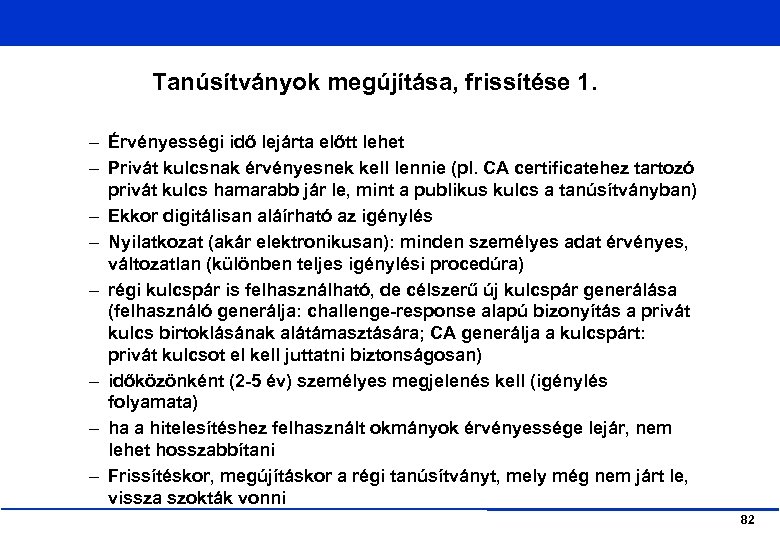 Tanúsítványok megújítása, frissítése 1.

– Érvényességi idő lejárta előtt lehet

– Privát kulcsnak érvényesnek kell lennie (pl. CA certificatehez tartozó privát kulcs hamarabb jár le, mint a publikus kulcs a tanúsítványban)

– Ekkor digitálisan aláírható az igénylés

– Nyilatkozat (akár elektronikusan): minden személyes adat érvényes, változatlan (különben teljes igénylési procedúra)

– régi kulcspár is felhasználható, de célszerű új kulcspár generálása (felhasználó generálja: challenge-response alapú bizonyítás a privát kulcs birtoklásának alátámasztására; CA generálja a kulcspárt: privát kulcsot el kell juttatni biztonságosan)

– időközönként (2-5 év) személyes megjelenés kell (igénylés folyamata)

– ha a hitelesítéshez felhasznált okmányok érvényessége lejár, nem lehet hosszabbítani

– Frissítéskor, megújításkor a régi tanúsítványt, mely még nem járt le, vissza szokták vonni

82